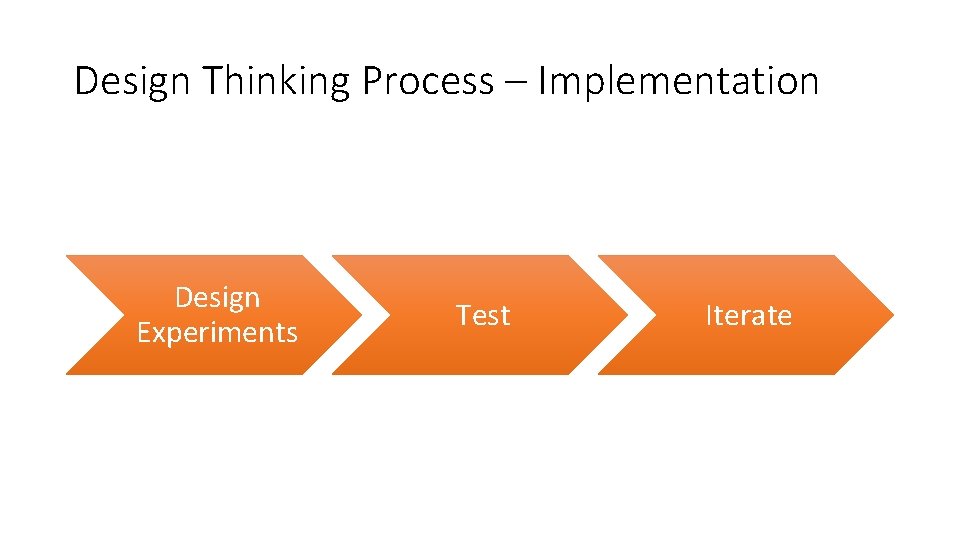 Design Thinking Process – Implementation

Design Experiments

Test

Iterate